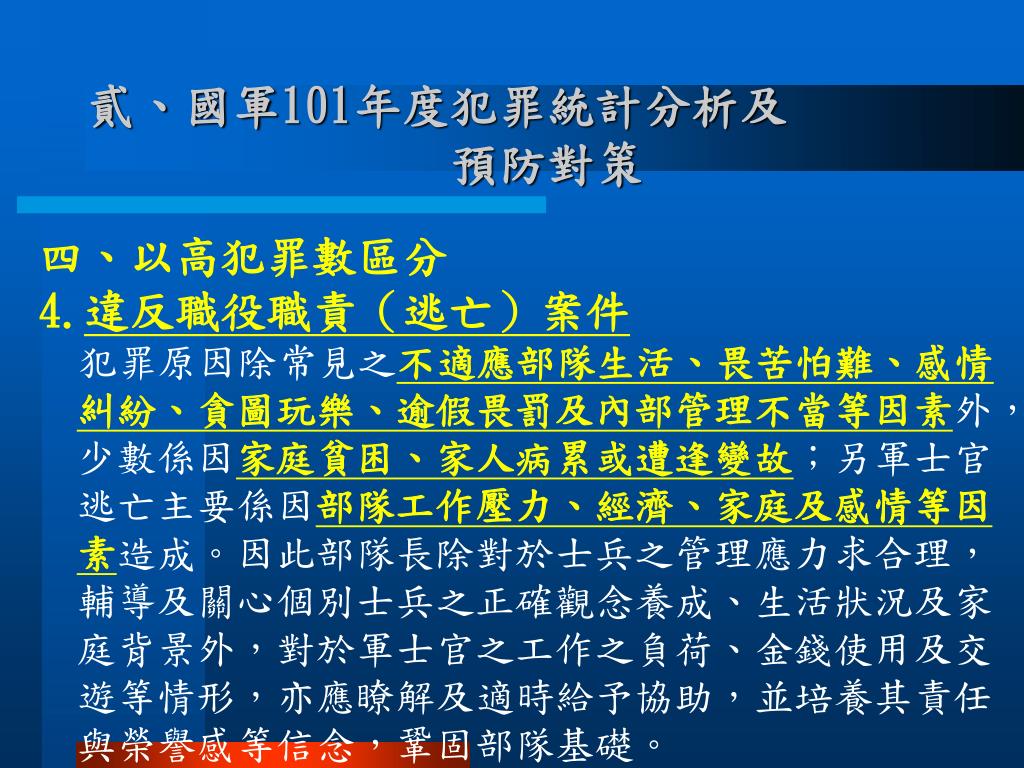 貳、國軍101年度犯罪統計分析及預防對策

四、以高犯罪數區分
4.違反職役職責（逃亡）案件
犯罪原因除常見之不適應部隊生活、畏苦怕難、感情糾紛、貪圖玩樂、逾假畏罰及內部管理不當等因素外，少數係因家庭貧困、家人病累或遭逢變故；另軍士官逃亡主要係因部隊工作壓力、經濟、家庭及感情等因素造成。因此部隊長除對於士兵之管理應力求合理，輔導及關心個別士兵之正確觀念養成、生活狀況及家庭背景外，對於軍士官之工作之負荷、金錢使用及交遊等情形，亦應瞭解及適時給予協助，並培養其責任與榮譽感等信念，鞏固部隊基礎。